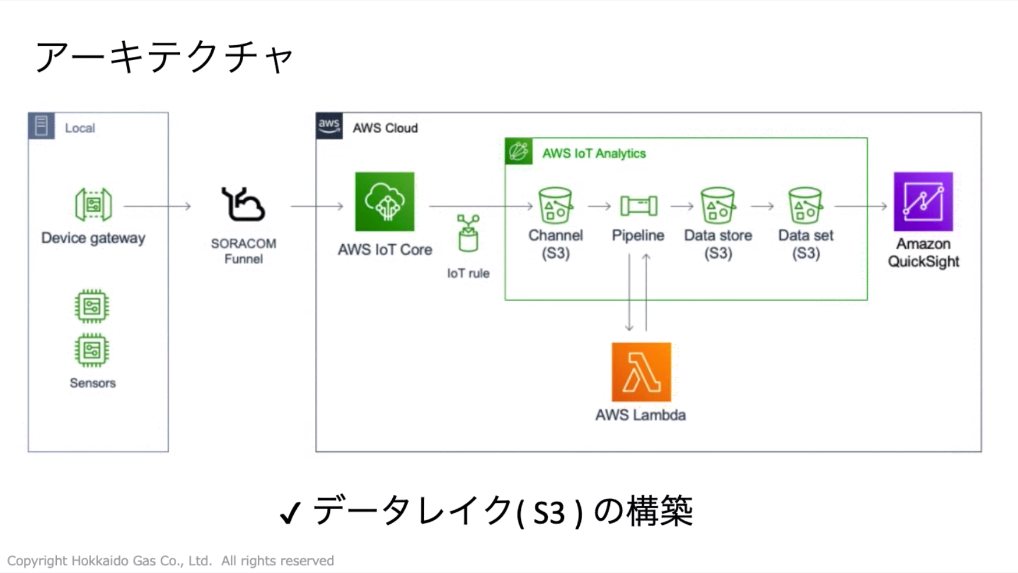 アーキテクチャ

Local

Device gateway

Sensors

SORACOM Funnel

AWS Cloud

AWS IoT Core

IoT rule

AWS IoT Analytics

Channel (S3)

Pipeline

Data store (S3)

Data set (S3)

AWS Lambda

Amazon QuickSight

✓ データレイク( S3 ) の構築

Copyright Hokkaido Gas Co., Ltd. All rights reserved